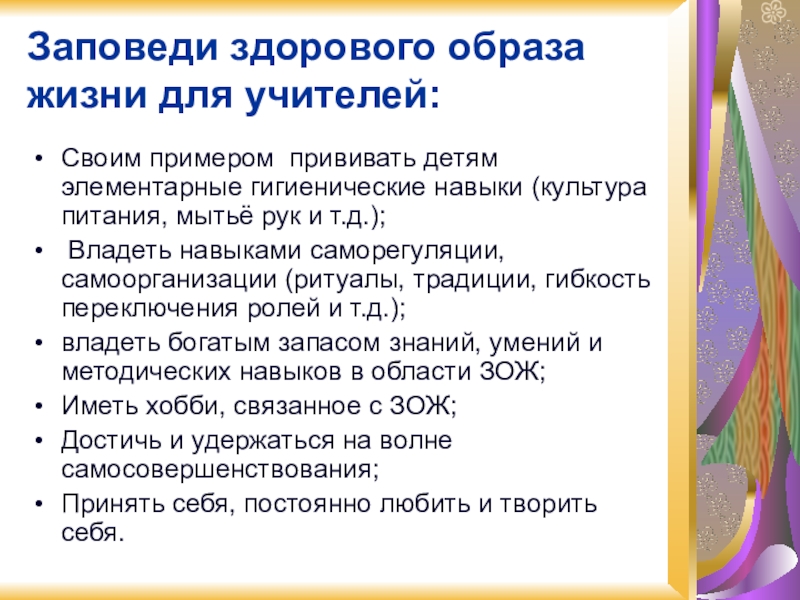 Заповеди здорового образа жизни для учителей:

• Своим примером прививать детям элементарные гигиенические навыки (культура питания, мытьё рук и т.д.);
• Владеть навыками саморегуляции, самоорганизации (ритуалы, традиции, гибкость переключения ролей и т.д.);
• владеть богатым запасом знаний, умений и методических навыков в области ЗОЖ;
• Иметь хобби, связанное с ЗОЖ;
• Достичь и удержаться на волне самосовершенствования;
• Принять себя, постоянно любить и творить себя.